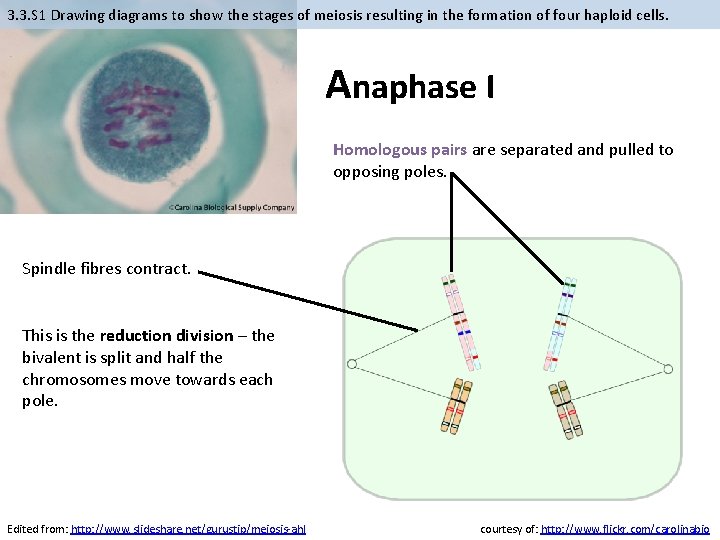 3.3.S1 Drawing diagrams to show the stages of meiosis resulting in the formation of four haploid cells.

©Carolina Biological Supply Company

Anaphase I

Homologous pairs are separated and pulled to opposing poles.

Spindle fibres contract.

This is the reduction division – the bivalent is split and half the chromosomes move towards each pole.

Edited from: http://www.slideshare.net/gurustip/meiosis-ahl

courtesy of: http://www.flickr.com/carolinabio